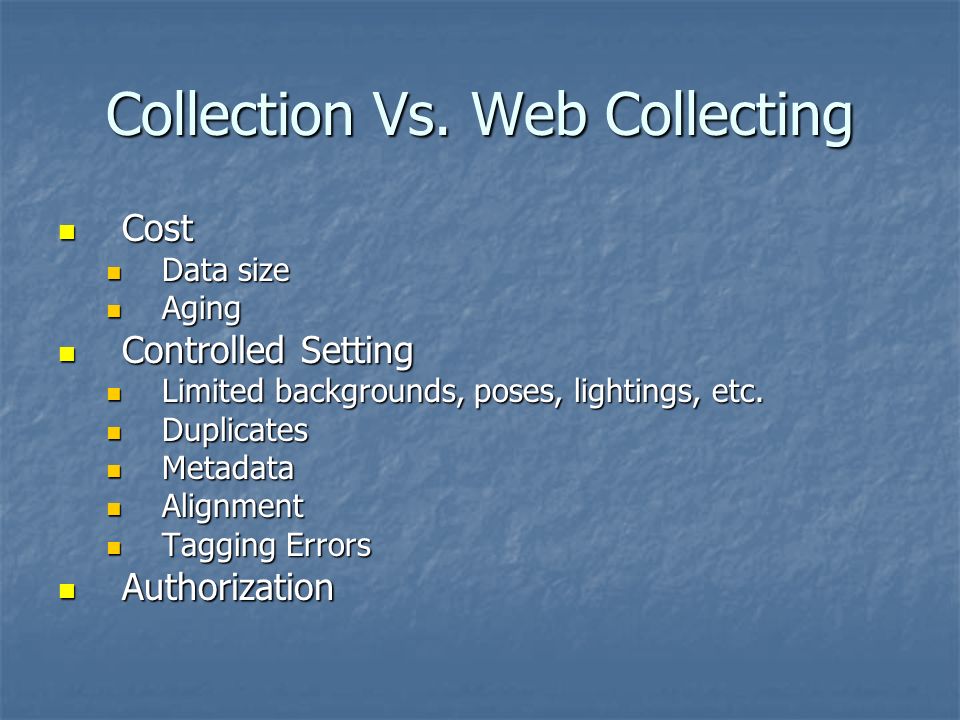 Collection Vs. Web Collecting

- Cost
  - Data size
  - Aging
- Controlled Setting
  - Limited backgrounds, poses, lightings, etc.
  - Duplicates
  - Metadata
  - Alignment
  - Tagging Errors
- Authorization